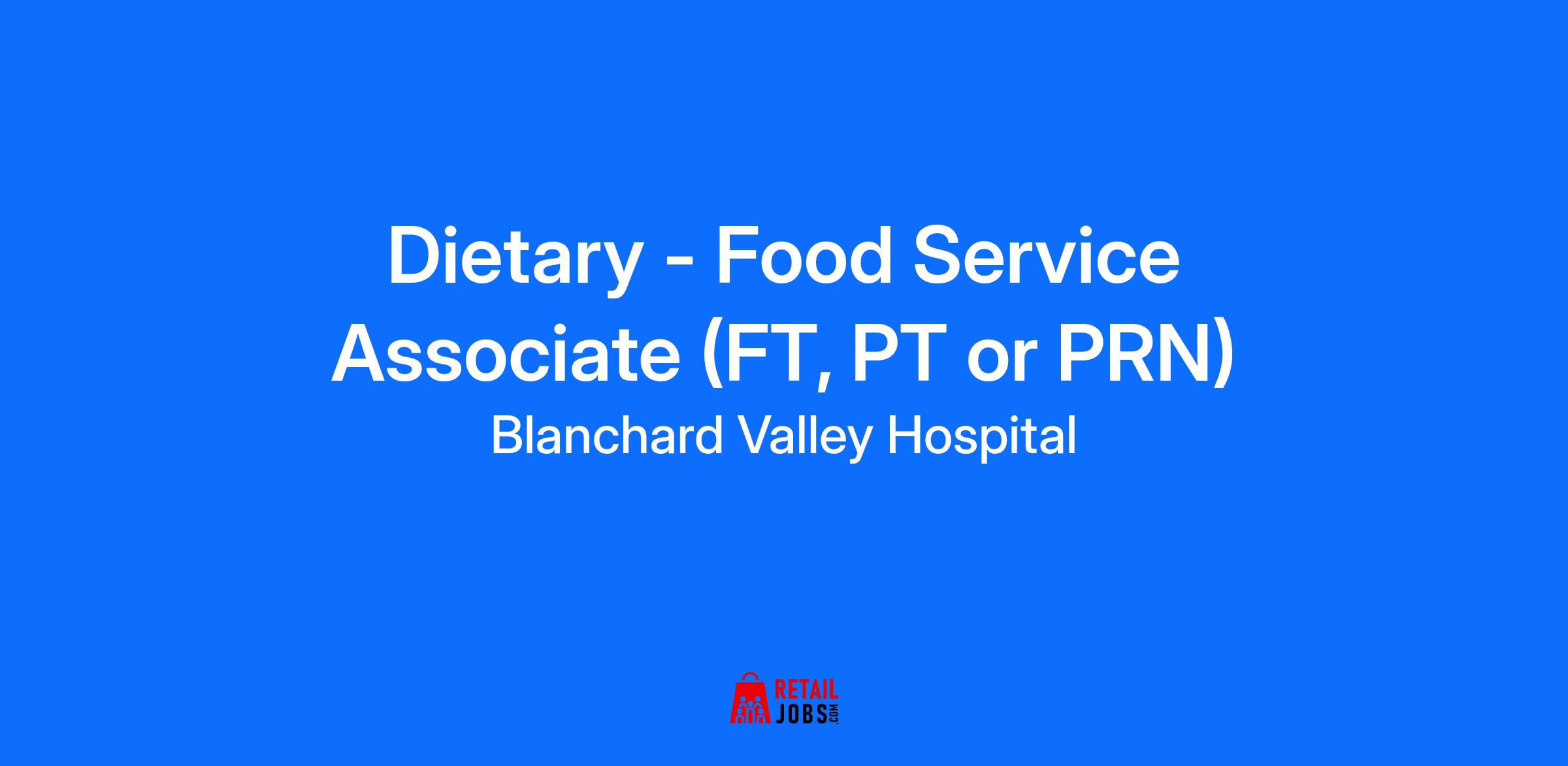 Dietary - Food Service Associate (FT, PT or PRN)

Blanchard Valley Hospital

RETAIL JOBS.COM